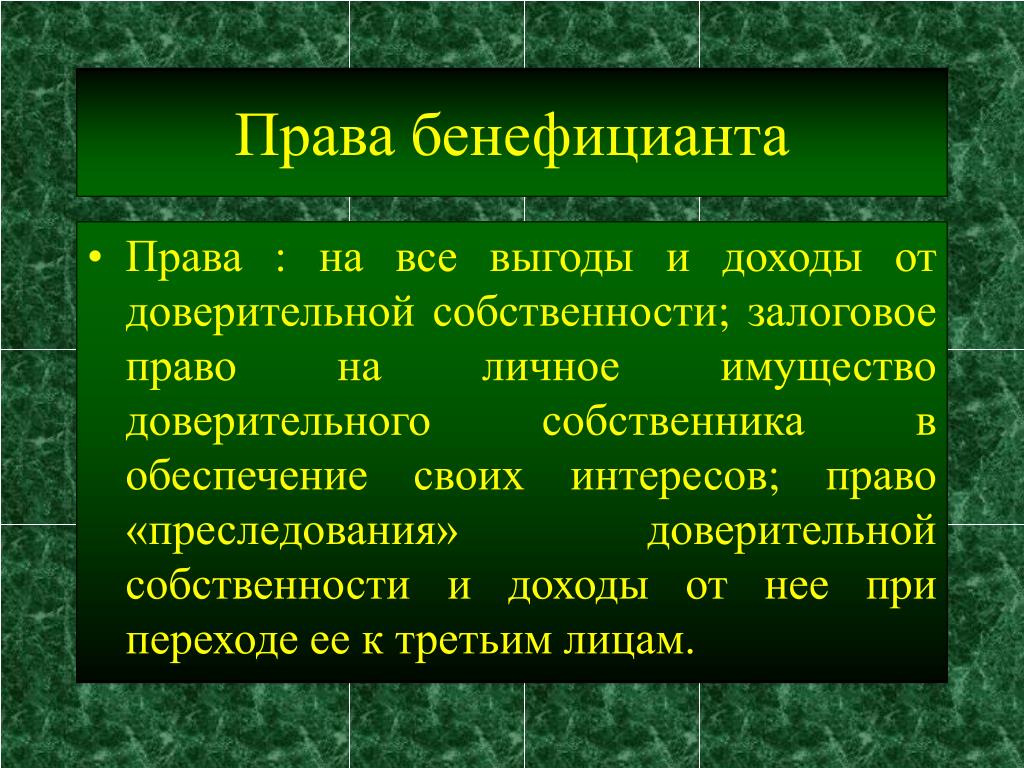 Права бенефицианта

• Права : на все выгоды и доходы от доверительной собственности; залоговое право на личное имущество доверительного собственника в обеспечение своих интересов; право «преследования» доверительной собственности и доходы от нее при переходе ее к третьим лицам.